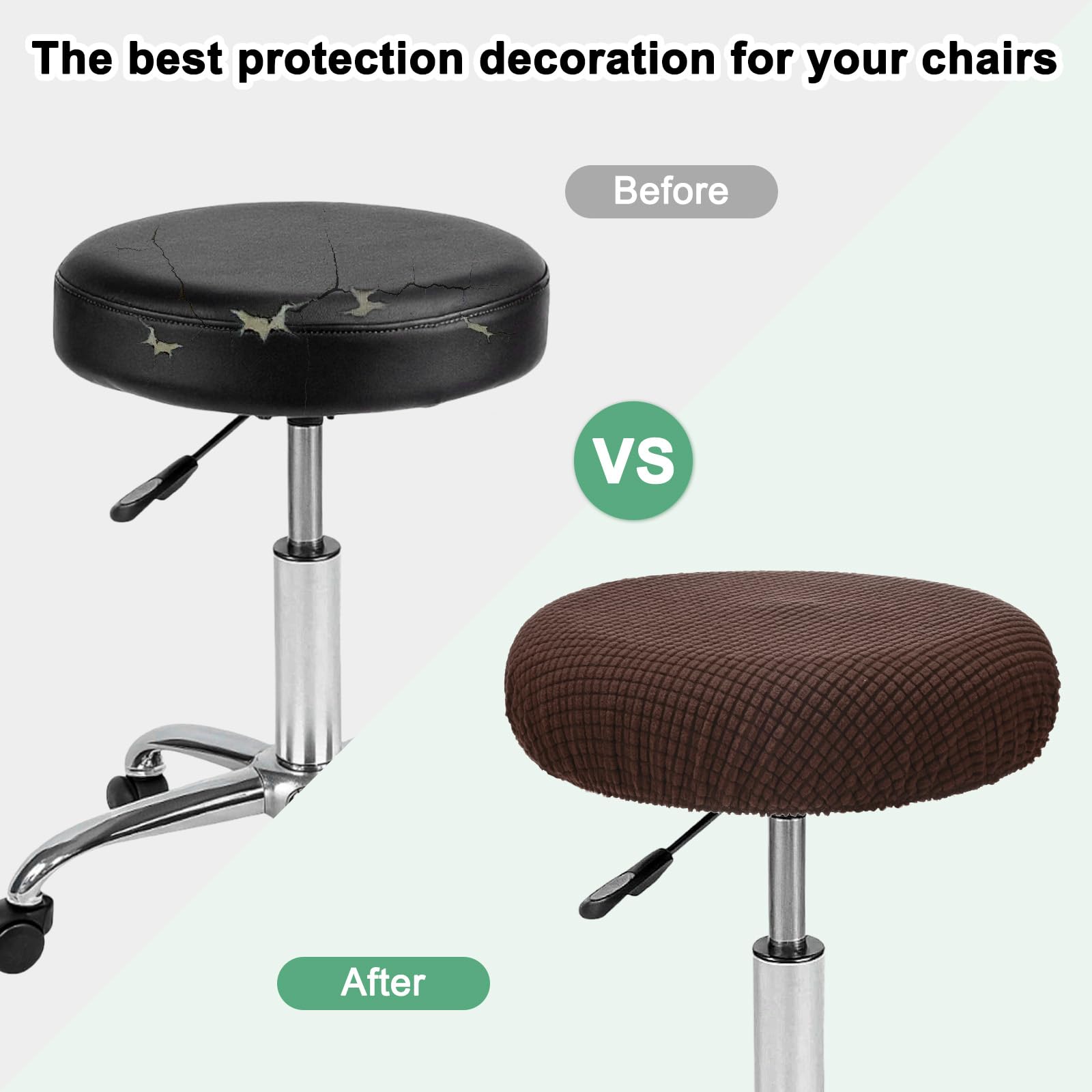 The best protection decoration for your chairs

Before

VS

After